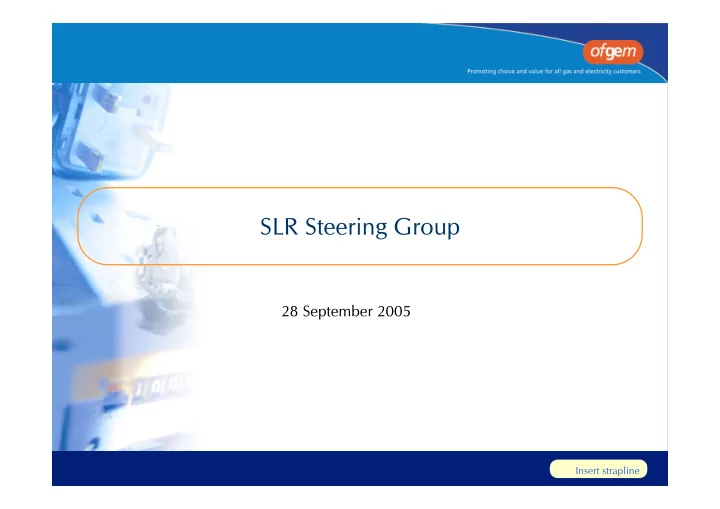 ofgem

Promoting choice and value for all gas and electricity customers

SLR Steering Group

28 September 2005

Insert strapline